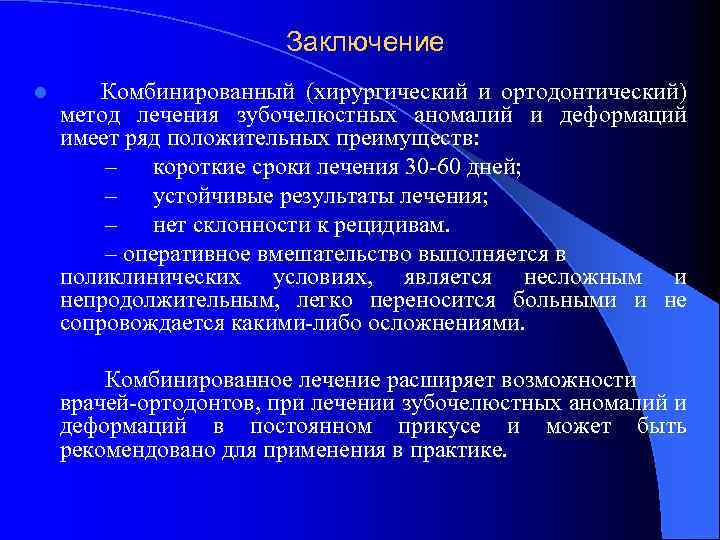 Заключение

Комбинированный (хирургический и ортодонтический) метод лечения зубочелюстных аномалий и деформаций имеет ряд положительных преимуществ:

– короткие сроки лечения 30-60 дней;

– устойчивые результаты лечения;

– нет склонности к рецидивам.

– оперативное вмешательство выполняется в поликлинических условиях, является несложным и непродолжительным, легко переносится больными и не сопровождается какими-либо осложнениями.

Комбинированное лечение расширяет возможности врачей-ортодонтов, при лечении зубочелюстных аномалий и деформаций в постоянном прикусе и может быть рекомендовано для применения в практике.